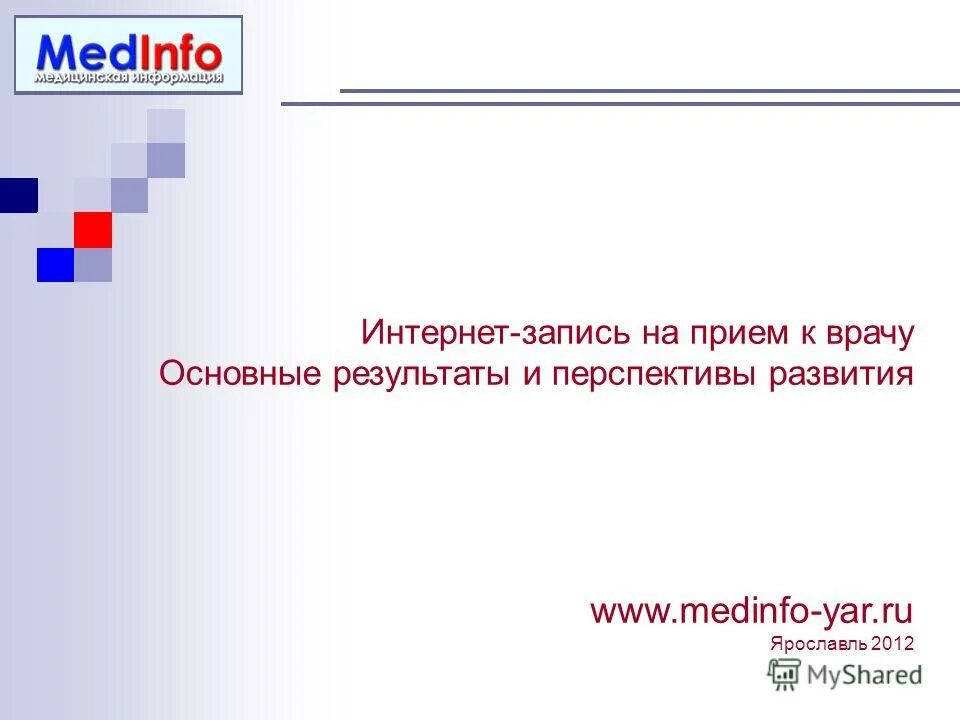 MedInfo
медицинская информация

Интернет-запись на прием к врачу
Основные результаты и перспективы развития

www.medinfo-yar.ru
Ярославль 2012

MyShared